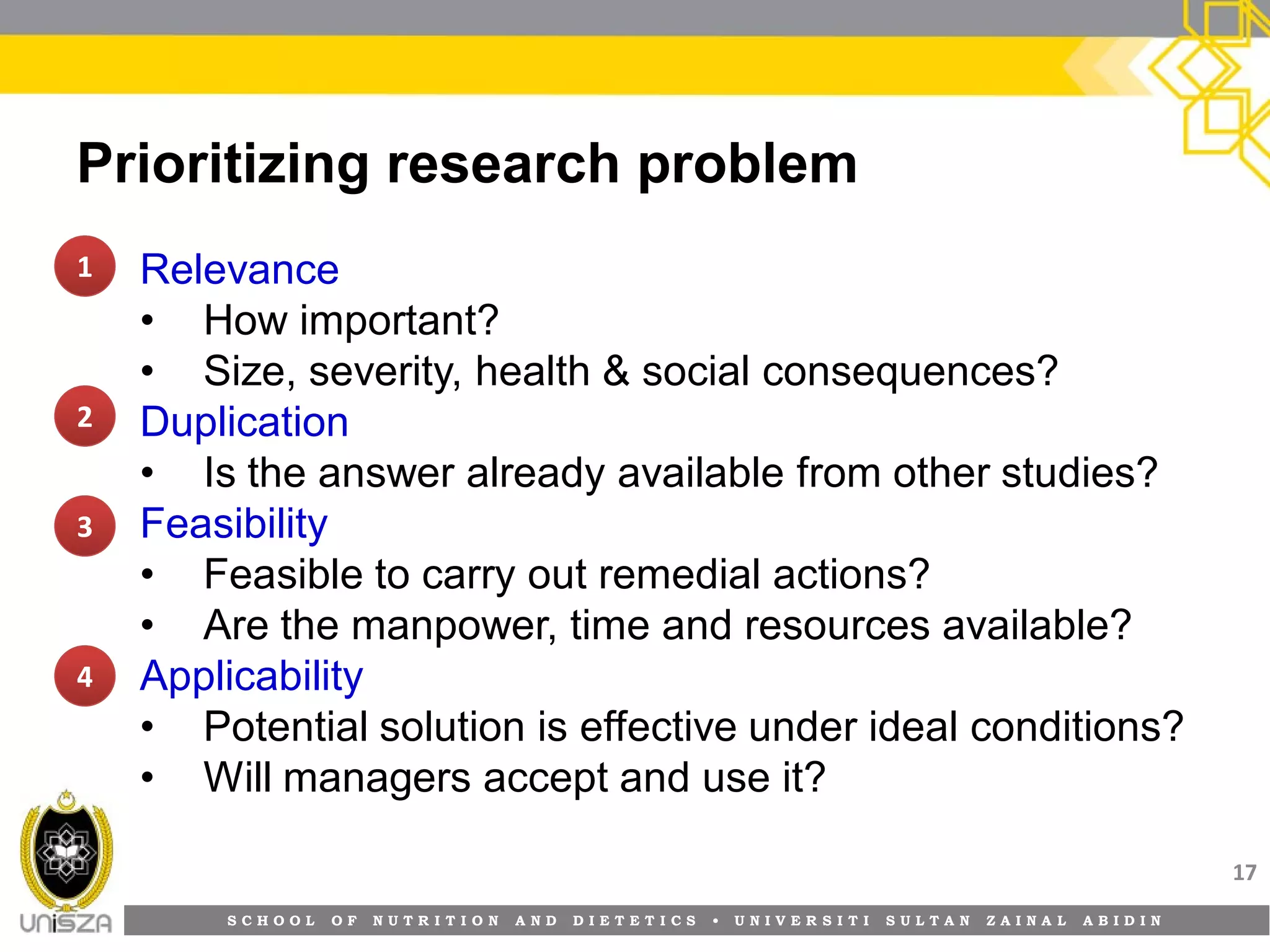 Prioritizing research problem

1 Relevance
• How important?
• Size, severity, health & social consequences?

2 Duplication
• Is the answer already available from other studies?

3 Feasibility
• Feasible to carry out remedial actions?
• Are the manpower, time and resources available?

4 Applicability
• Potential solution is effective under ideal conditions?
• Will managers accept and use it?

17

UniSZA

SCHOOL OF NUTRITION AND DIETETICS • UNIVERSITI SULTAN ZAINAL ABIDIN